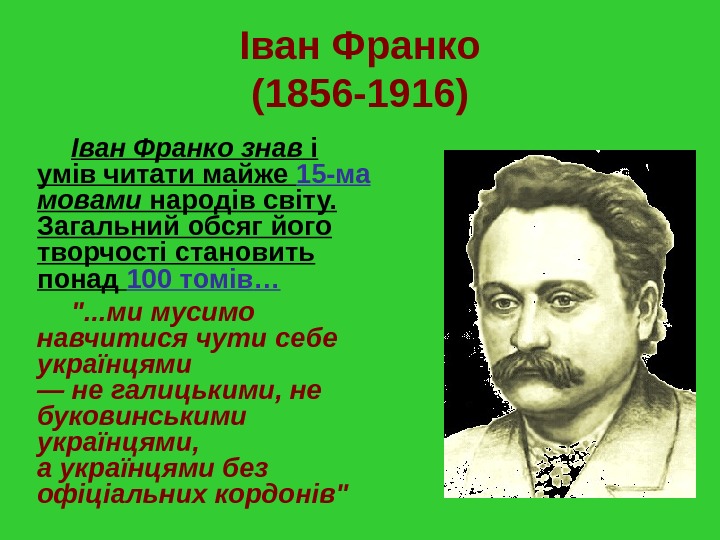 Іван Франко
(1856-1916)

Іван Франко знав і умів читати майже 15-ма мовами народів світу. Загальний обсяг його творчості становить понад 100 томів…

"...ми мусимо навчитися чути себе українцями
— не галицькими, не буковинськими українцями,
а українцями без офіціальних кордонів"